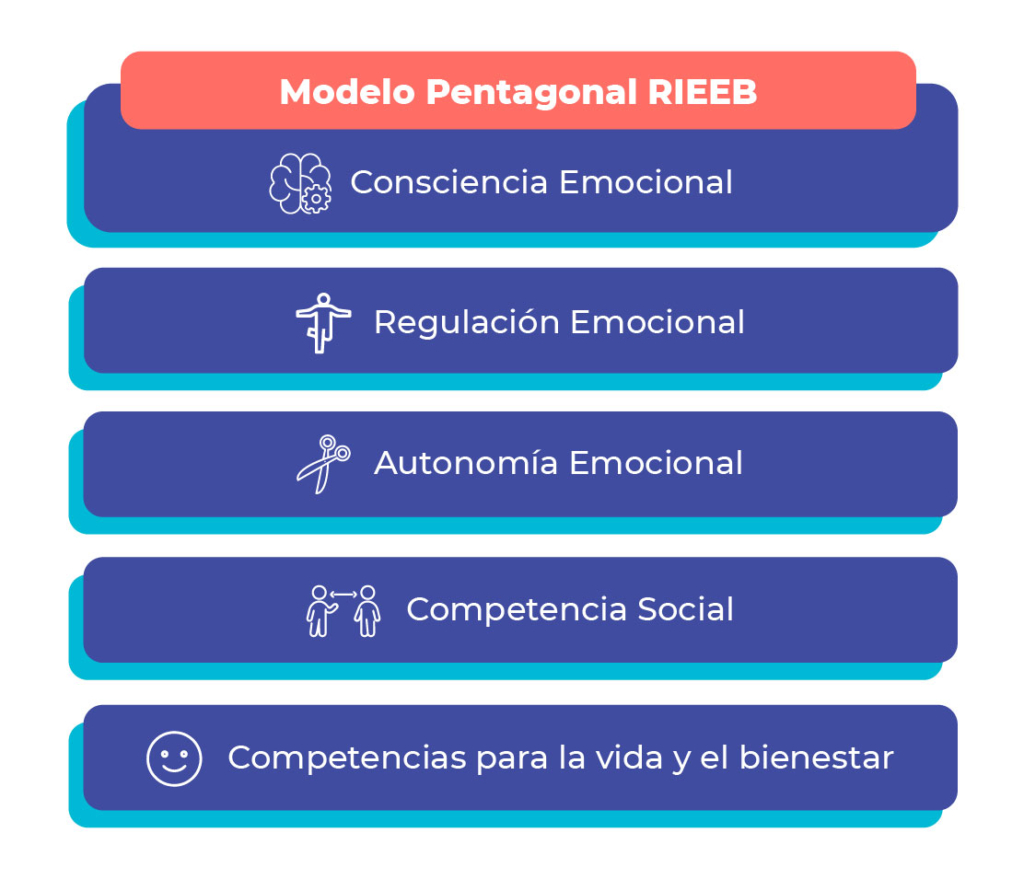 Modelo Pentagonal RIEEB

Consciencia Emocional

Regulación Emocional

Autonomía Emocional

Competencia Social

Competencias para la vida y el bienestar